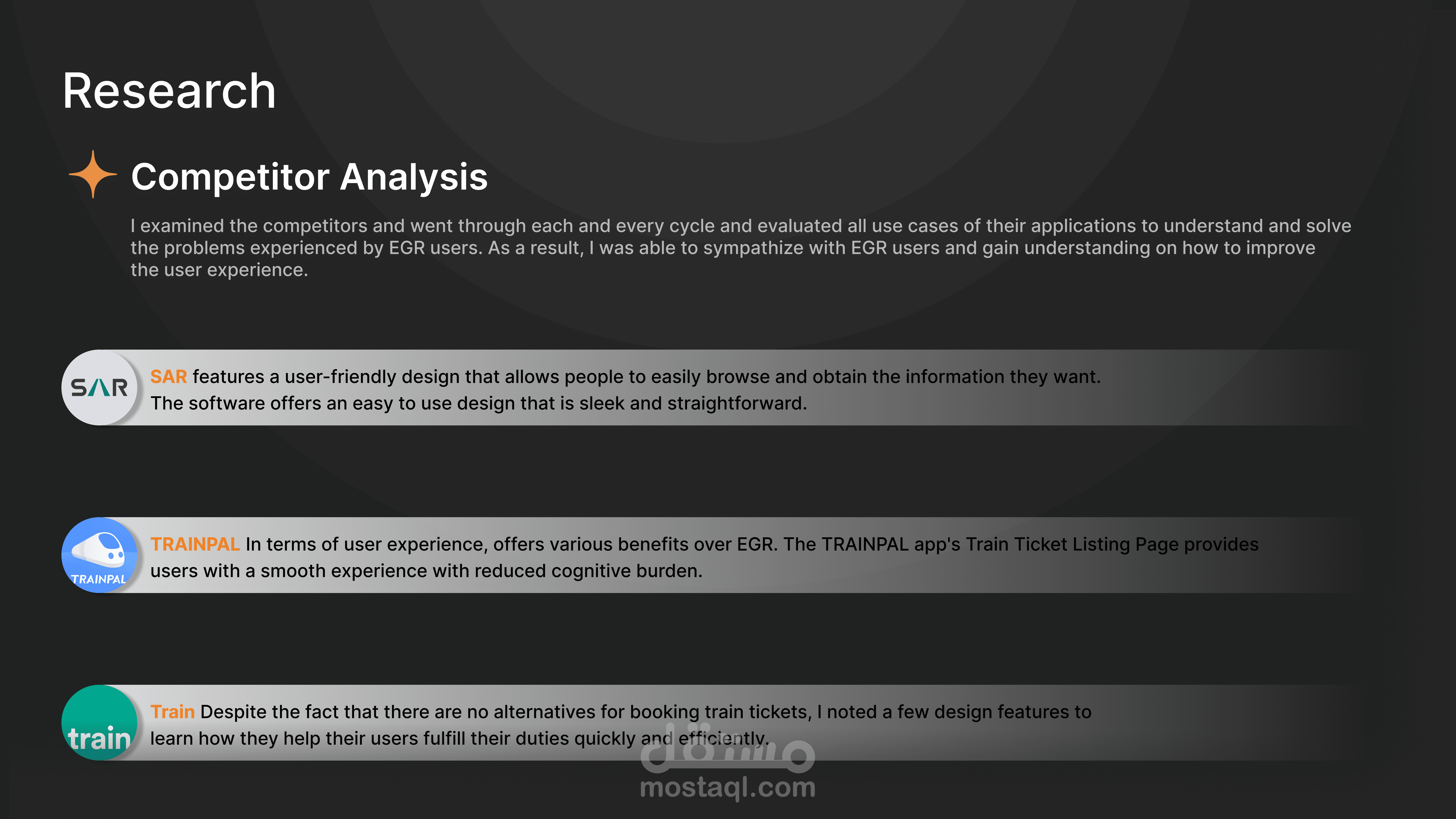 Research

Competitor Analysis

I examined the competitors and went through each and every cycle and evaluated all use cases of their applications to understand and solve the problems experienced by EGR users. As a result, I was able to sympathize with EGR users and gain understanding on how to improve the user experience.

SAR

SAR features a user-friendly design that allows people to easily browse and obtain the information they want. The software offers an easy to use design that is sleek and straightforward.

TRAINPAL

TRAINPAL In terms of user experience, offers various benefits over EGR. The TRAINPAL app's Train Ticket Listing Page provides users with a smooth experience with reduced cognitive burden.

train

Train Despite the fact that there are no alternatives for booking train tickets, I noted a few design features to learn how they help their users fulfill their duties quickly and efficiently.

مستقل
mostaql.com